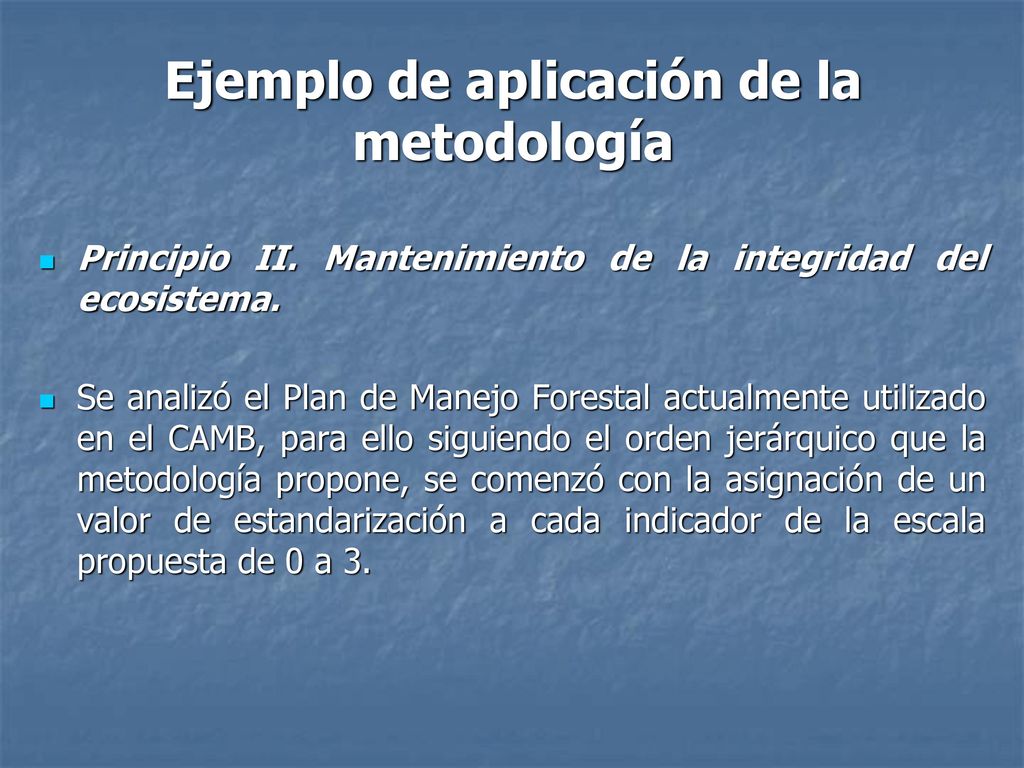 Ejemplo de aplicación de la metodología

Principio II. Mantenimiento de la integridad del ecosistema.

Se analizó el Plan de Manejo Forestal actualmente utilizado en el CAMB, para ello siguiendo el orden jerárquico que la metodología propone, se comenzó con la asignación de un valor de estandarización a cada indicador de la escala propuesta de 0 a 3.